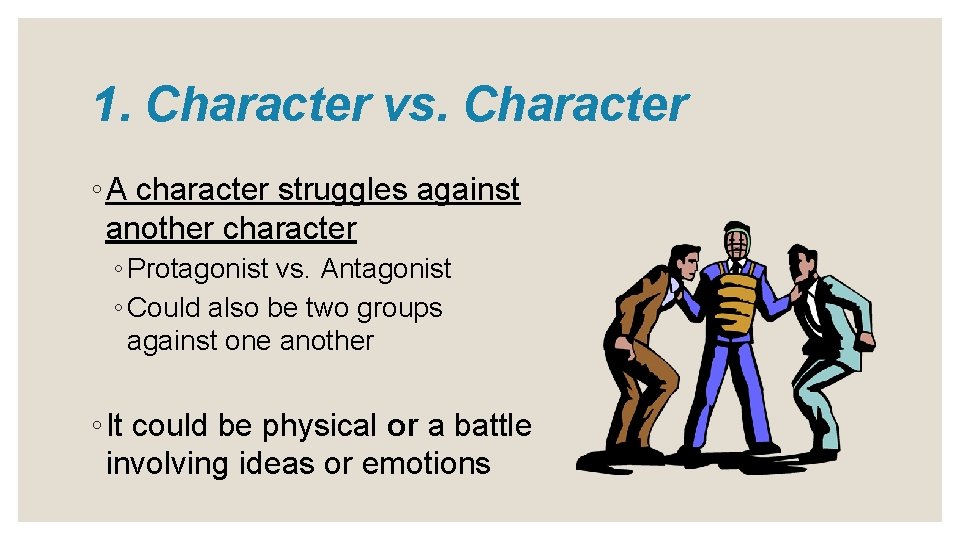 1. Character vs. Character

◦ A character struggles against another character

◦ Protagonist vs. Antagonist

◦ Could also be two groups against one another

◦ It could be physical or a battle involving ideas or emotions